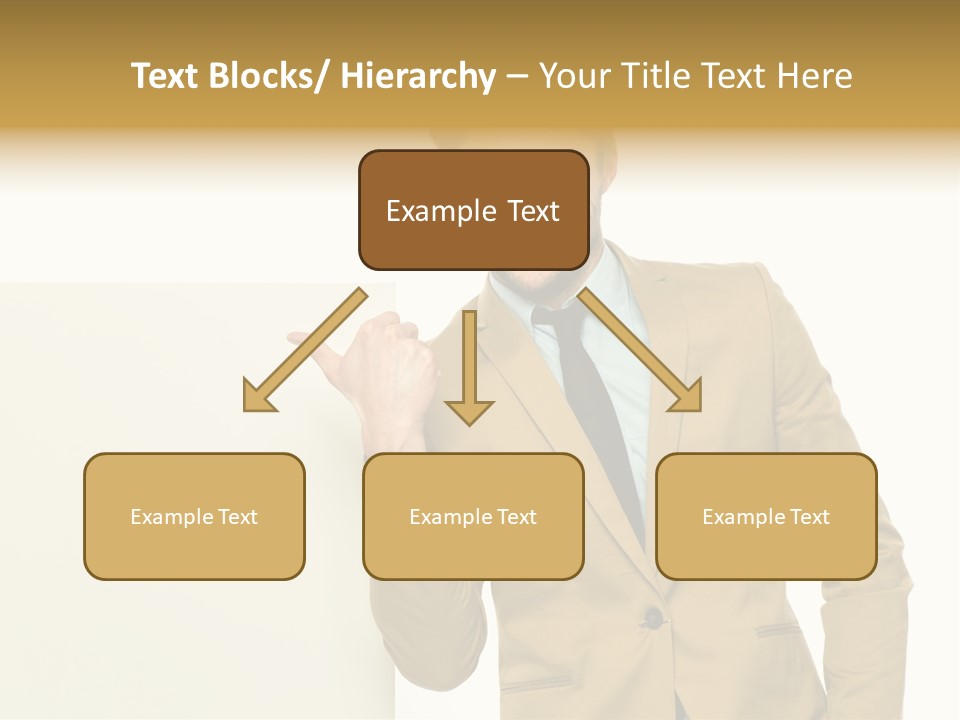 Text Blocks/ Hierarchy – Your Title Text Here

Example Text

Example Text

Example Text

Example Text